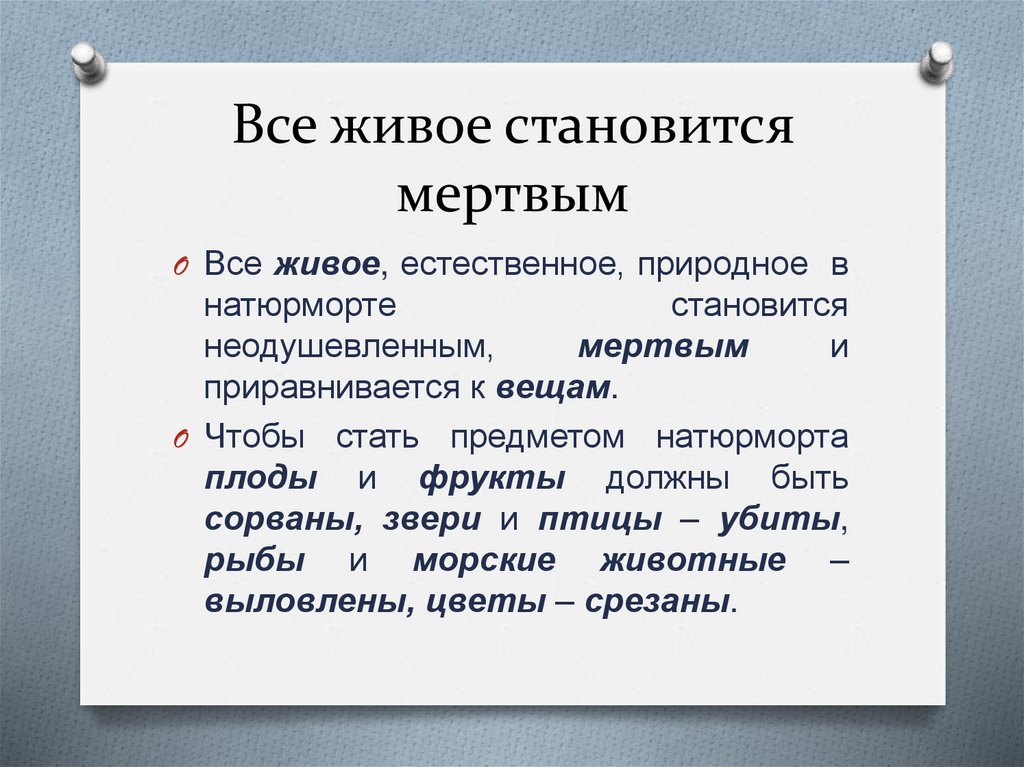 Все живое становится мертвым

Все живое, естественное, природное в натюрморте становится неодушевленным, мертвым и приравнивается к вещам.

Чтобы стать предметом натюрморта плоды и фрукты должны быть сорваны, звери и птицы – убиты, рыбы и морские животные – выловлены, цветы – срезаны.